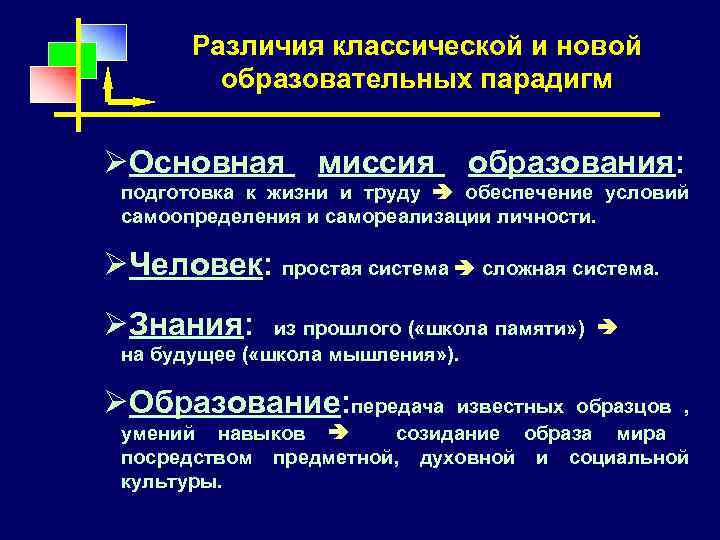 Различия классической и новой образовательных парадигм

➢Основная миссия образования: подготовка к жизни и труду ➔ обеспечение условий самоопределения и самореализации личности.

➢Человек: простая система➔ сложная система.

➢Знания: из прошлого («школа памяти») ➔ на будущее («школа мышления»).

➢Образование:передача известных образцов , умений навыков ➔ созидание образа мира посредством предметной, духовной и социальной культуры.